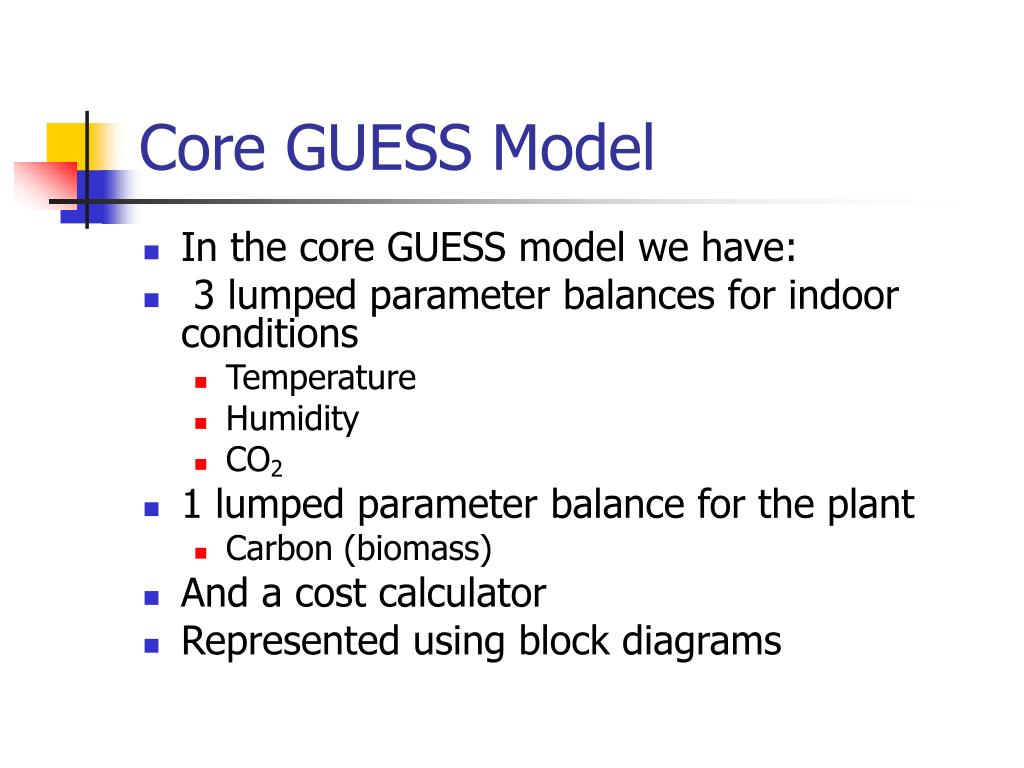 Core GUESS Model

- In the core GUESS model we have:
- 3 lumped parameter balances for indoor conditions
  - Temperature
  - Humidity
  - $CO_2$
- 1 lumped parameter balance for the plant
  - Carbon (biomass)
- And a cost calculator
- Represented using block diagrams